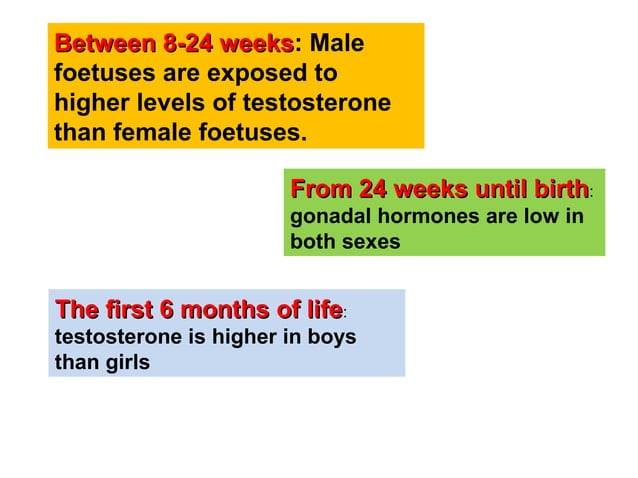 Between 8-24 weeks: Male foetuses are exposed to higher levels of testosterone than female foetuses.

From 24 weeks until birth: gonadal hormones are low in both sexes

The first 6 months of life: testosterone is higher in boys than girls